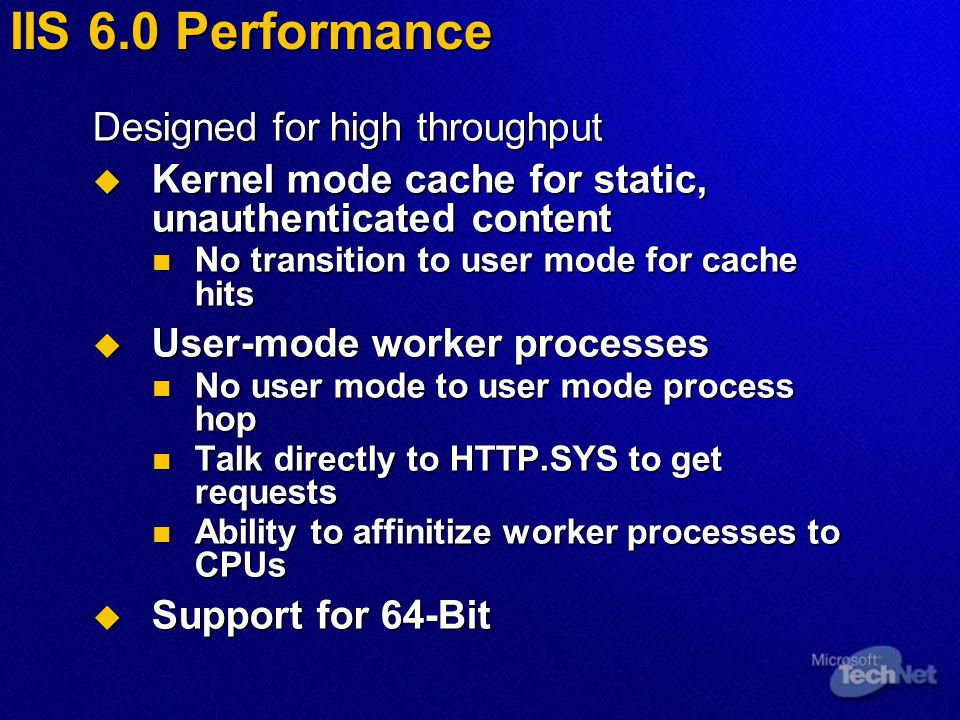 IIS 6.0 Performance

Designed for high throughput

Kernel mode cache for static, unauthenticated content

No transition to user mode for cache hits

User-mode worker processes

No user mode to user mode process hop

Talk directly to HTTP.SYS to get requests

Ability to affinitize worker processes to CPUs

Support for 64-Bit

Microsoft TechNet